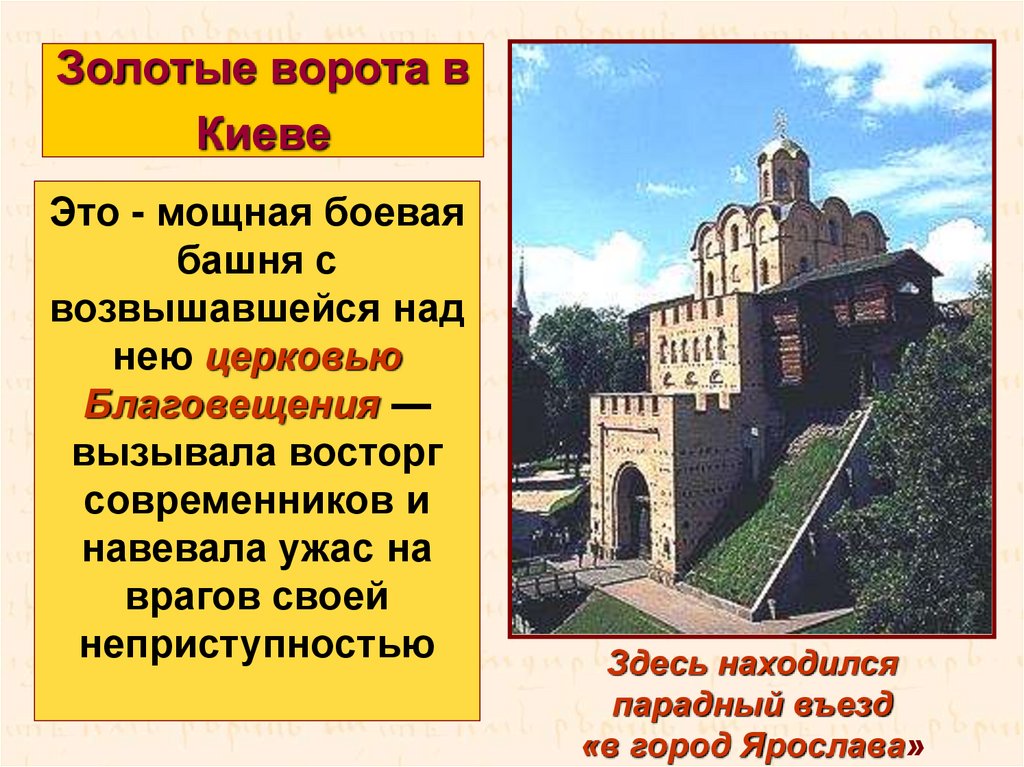 Золотые ворота в Киеве

Это - мощная боевая башня с возвышавшейся над нею церковью Благовещения — вызывала восторг современников и навевала ужас на врагов своей неприступностью

Здесь находился парадный въезд «в город Ярослава»